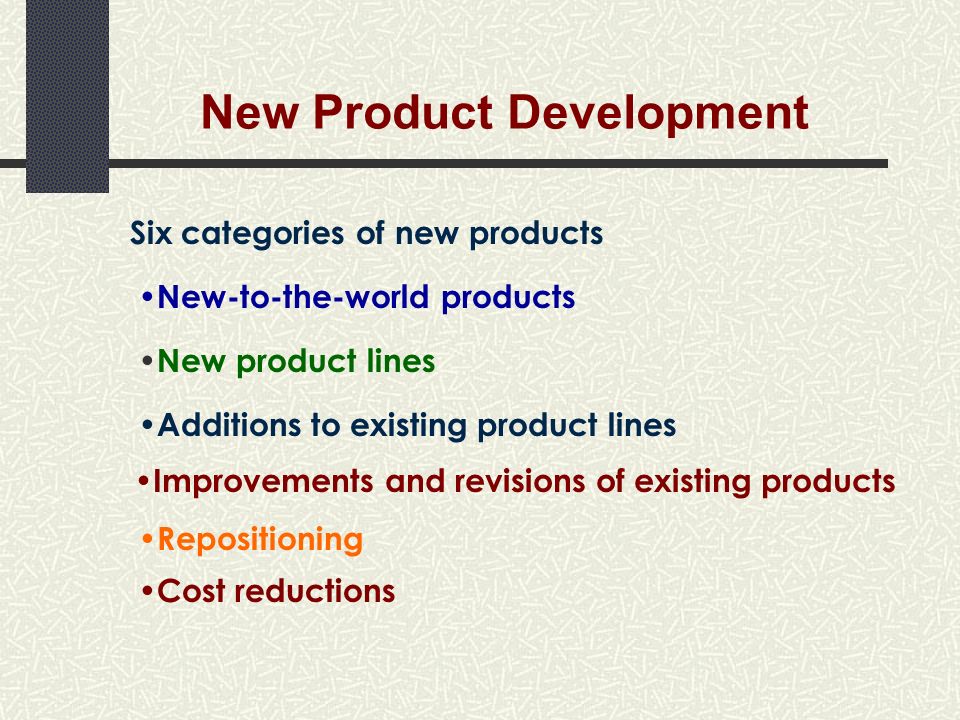 New Product Development

Six categories of new products

•New-to-the-world products

•New product lines

•Additions to existing product lines

•Improvements and revisions of existing products

•Repositioning

•Cost reductions